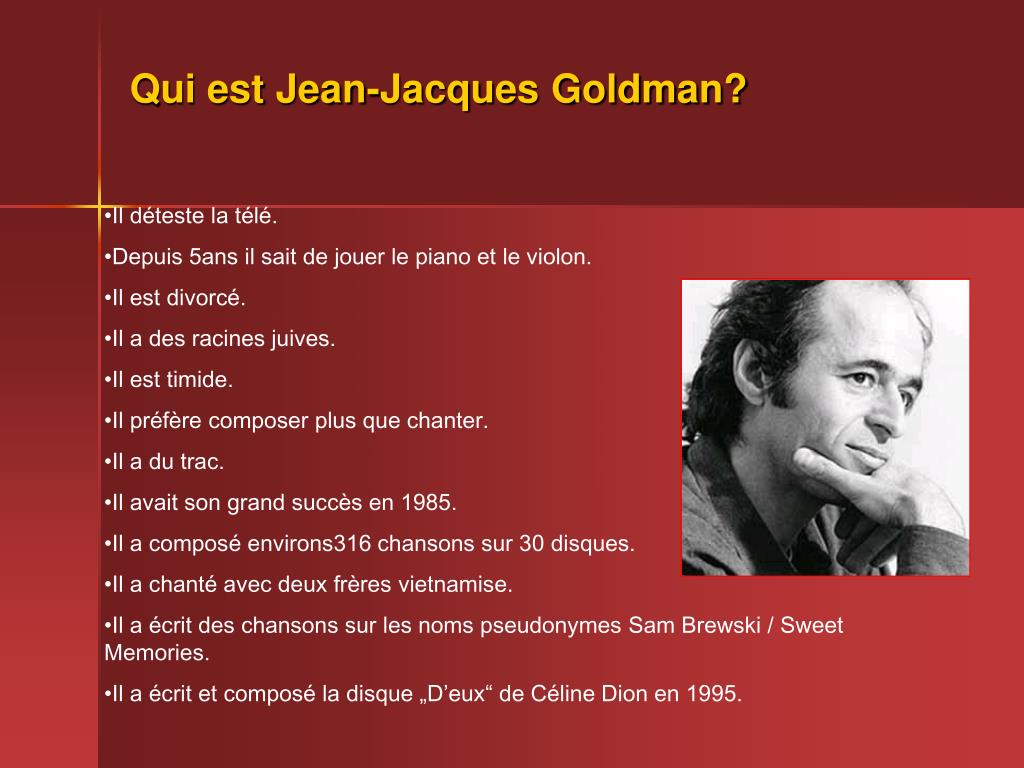 Qui est Jean-Jacques Goldman?

•Il déteste la télé.

•Depuis 5ans il sait de jouer le piano et le violon.

•Il est divorcé.

•Il a des racines juives.

•Il est timide.

•Il préfère composer plus que chanter.

•Il a du trac.

•Il avait son grand succès en 1985.

•Il a composé environs316 chansons sur 30 disques.

•Il a chanté avec deux frères vietnamise.

•Il a écrit des chansons sur les noms pseudonymes Sam Brewski / Sweet Memories.

•Il a écrit et composé la disque „D’eux“ de Céline Dion en 1995.